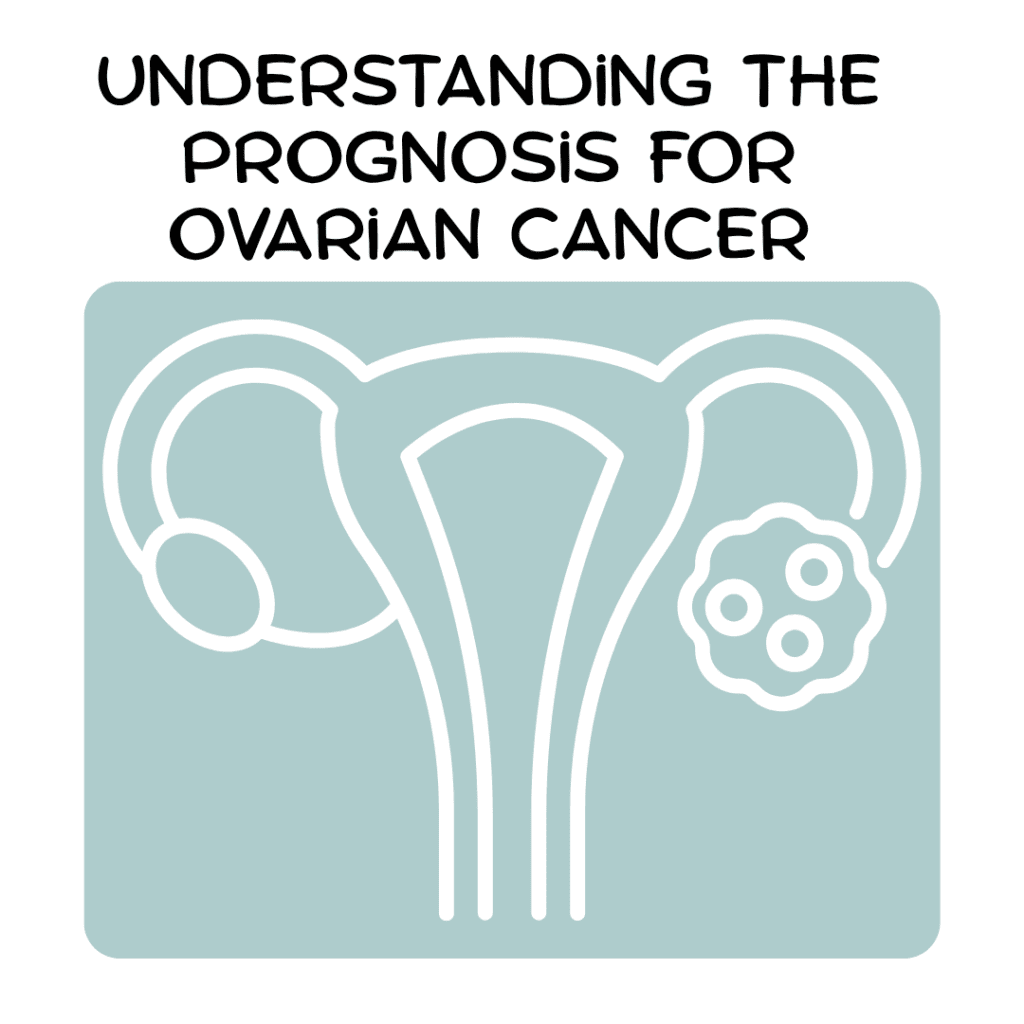 UNDERSTANDiNG THE PROGNOSiS FOR OVARiAN CANCER